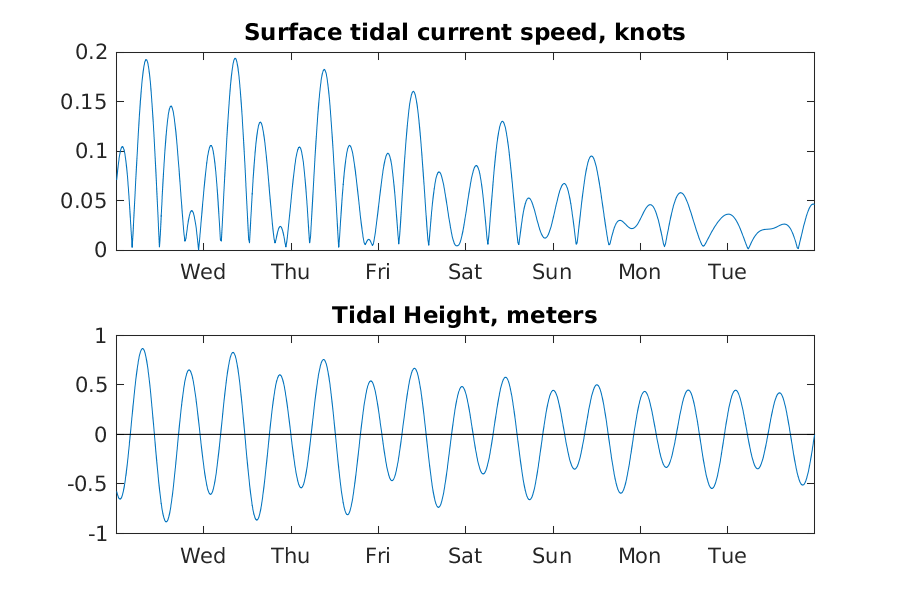 Surface tidal current speed, knots

0.2
0.15
0.1
0.05
0

Wed Thu Fri Sat Sun Mon Tue

Tidal Height, meters

1
0.5
0
-0.5
-1

Wed Thu Fri Sat Sun Mon Tue